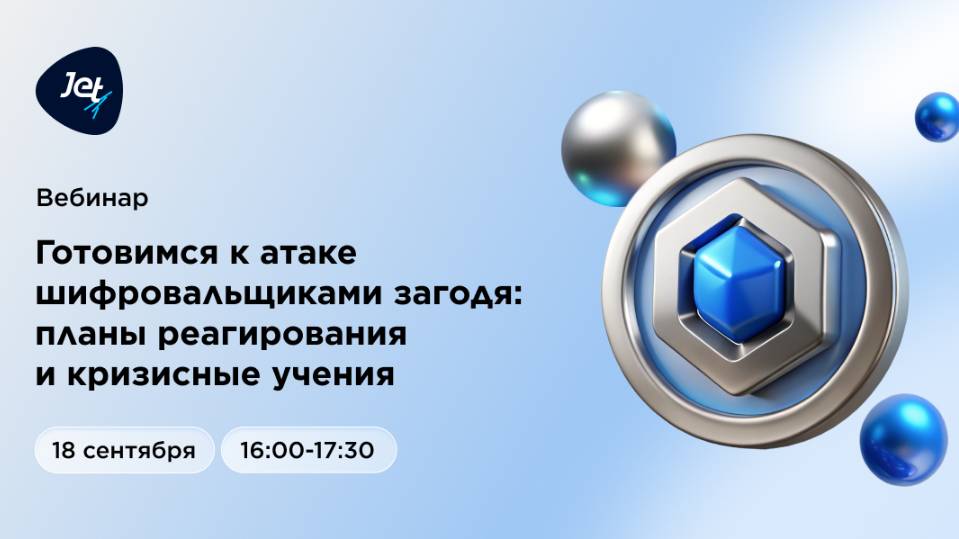 Jet

Вебинар

Готовимся к атаке шифровальщиками загодя: планы реагирования и кризисные учения

18 сентября

16:00-17:30